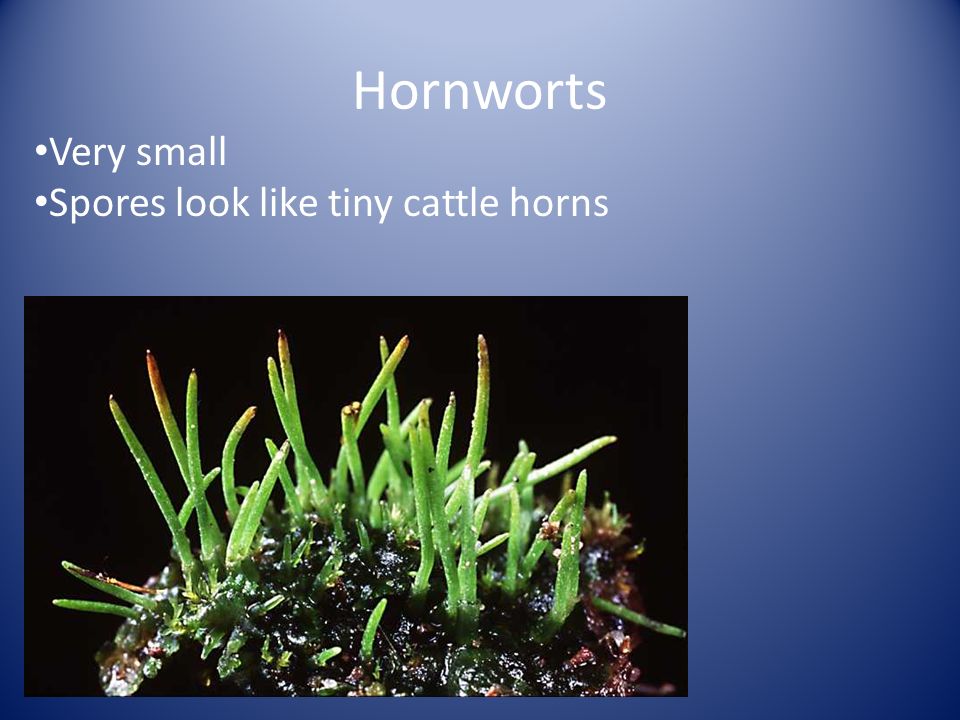 Hornworts

•Very small
•Spores look like tiny cattle horns